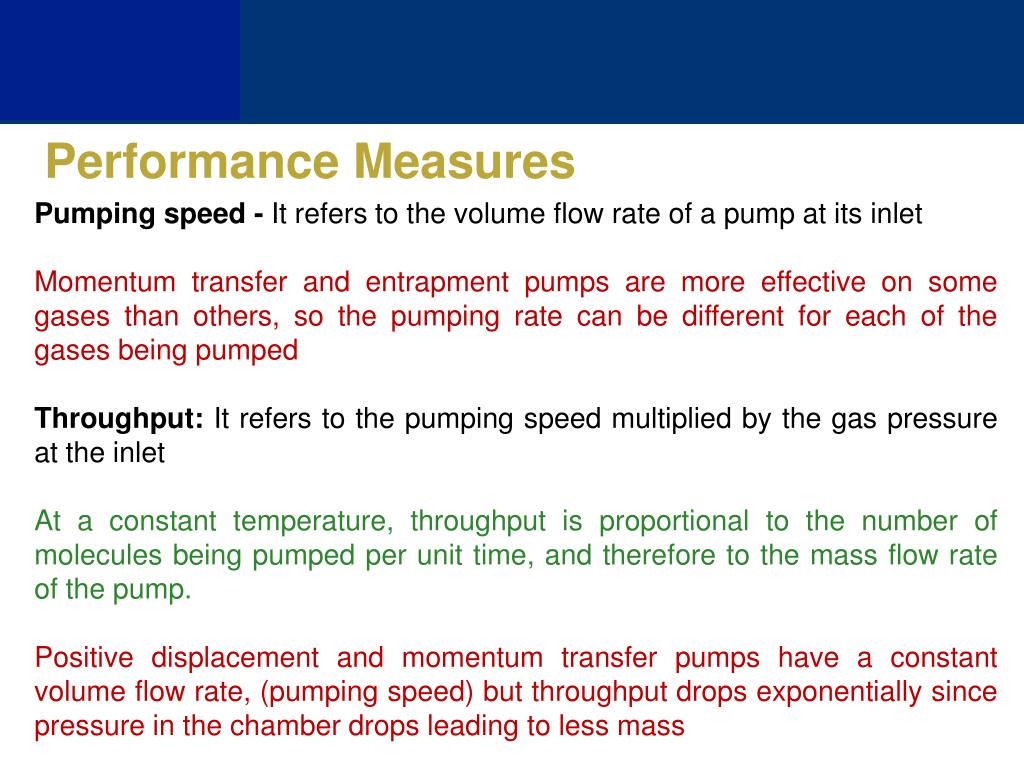 Performance Measures

Pumping speed - It refers to the volume flow rate of a pump at its inlet

Momentum transfer and entrapment pumps are more effective on some gases than others, so the pumping rate can be different for each of the gases being pumped

Throughput: It refers to the pumping speed multiplied by the gas pressure at the inlet

At a constant temperature, throughput is proportional to the number of molecules being pumped per unit time, and therefore to the mass flow rate of the pump.

Positive displacement and momentum transfer pumps have a constant volume flow rate, (pumping speed) but throughput drops exponentially since pressure in the chamber drops leading to less mass